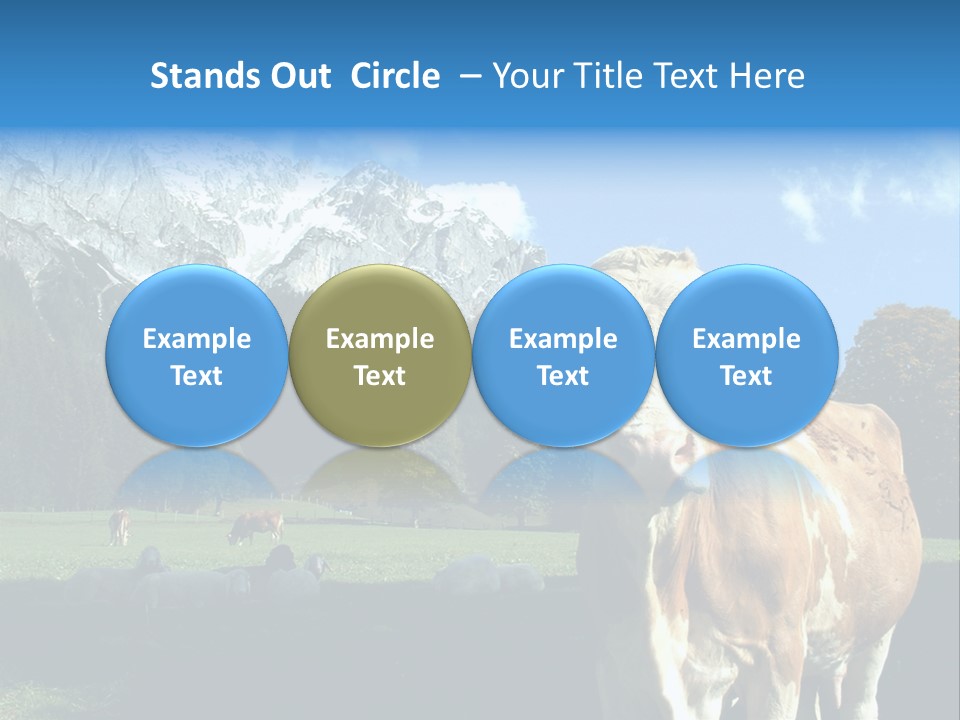 Stands Out Circle – Your Title Text Here

Example Text

Example Text

Example Text

Example Text